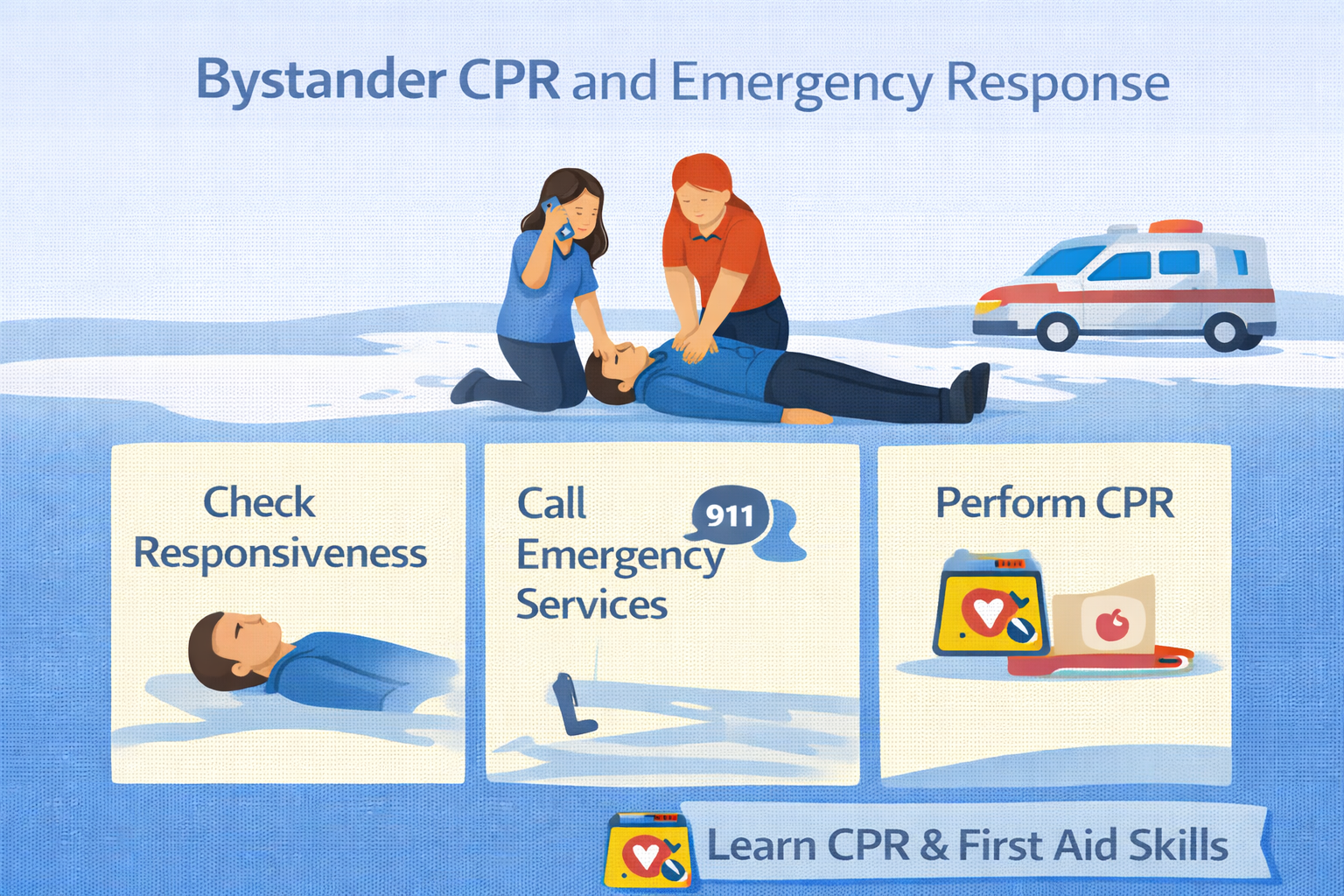 Bystander CPR and Emergency Response

Check Responsiveness

Call Emergency Services

911

Perform CPR

Learn CPR & First Aid Skills